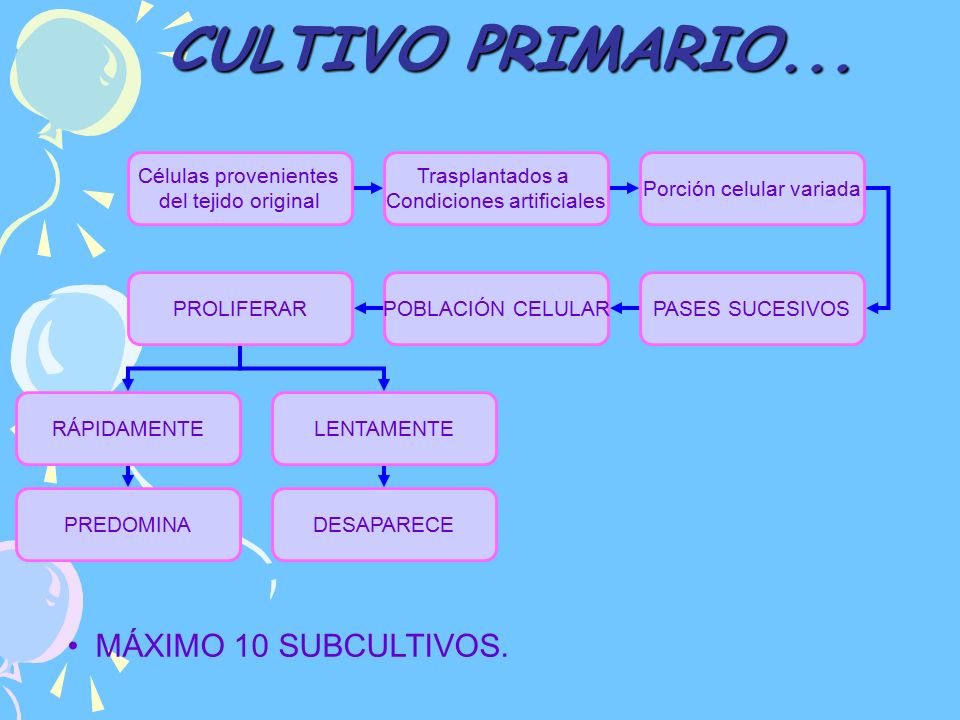 CULTIVO PRIMARIO...

Células provenientes del tejido original

Trasplantados a Condiciones artificiales

Porción celular variada

PASES SUCESIVOS

POBLACIÓN CELULAR

PROLIFERAR

RÁPIDAMENTE

LENTAMENTE

PREDOMINA

DESAPARECE

• MÁXIMO 10 SUBCULTIVOS.